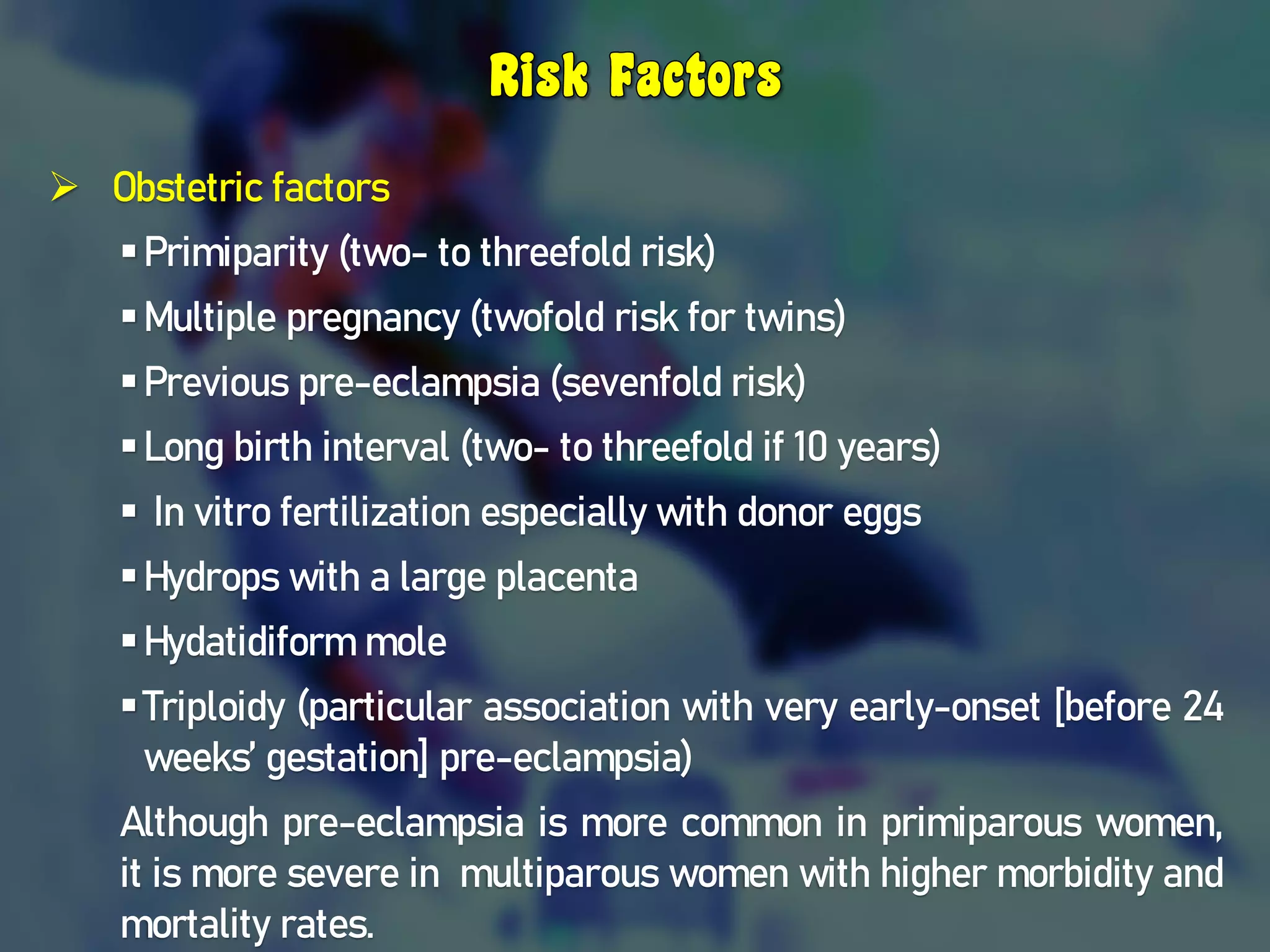 Risk Factors

➢ Obstetric factors

▪ Primiparity (two- to threefold risk)

▪ Multiple pregnancy (twofold risk for twins)

▪ Previous pre-eclampsia (sevenfold risk)

▪ Long birth interval (two- to threefold if 10 years)

▪ In vitro fertilization especially with donor eggs

▪ Hydrops with a large placenta

▪ Hydatidiform mole

▪ Triploidy (particular association with very early-onset [before 24 weeks' gestation] pre-eclampsia)

Although pre-eclampsia is more common in primiparous women, it is more severe in multiparous women with higher morbidity and mortality rates.